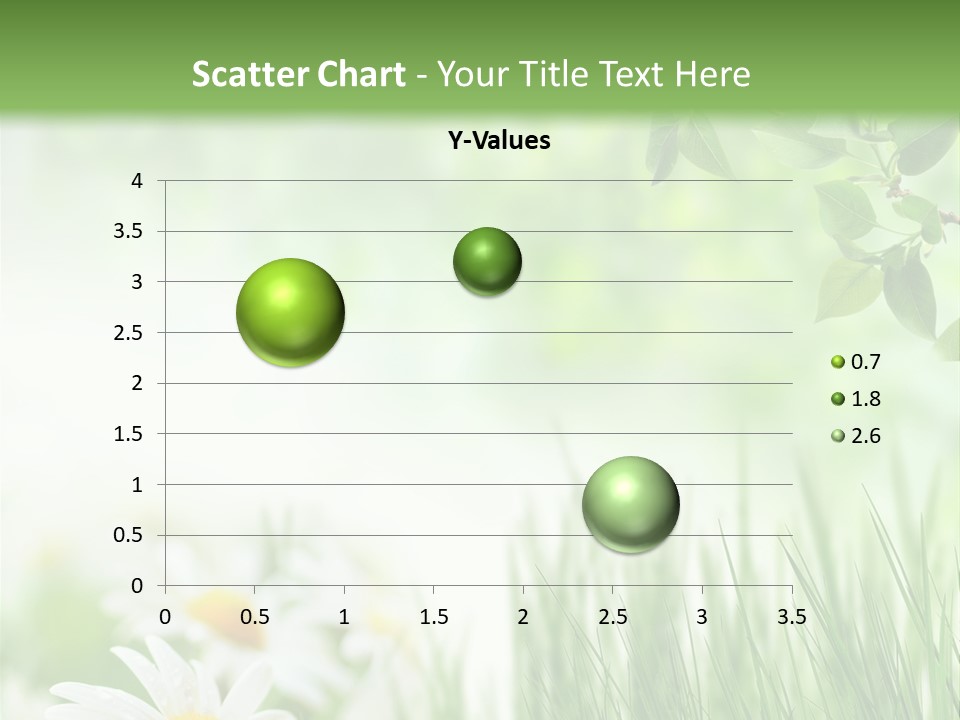 Scatter Chart - Your Title Text Here

Y-Values

4
3.5
3
2.5
2
1.5
1
0.5
0

0
0.5
1
1.5
2
2.5
3
3.5

0.7
1.8
2.6